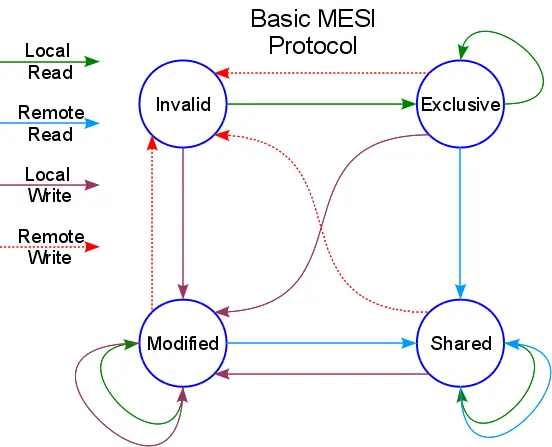 Basic MESI Protocol

Local Read

Remote Read

Local Write

Remote Write

Invalid

Exclusive

Modified

Shared